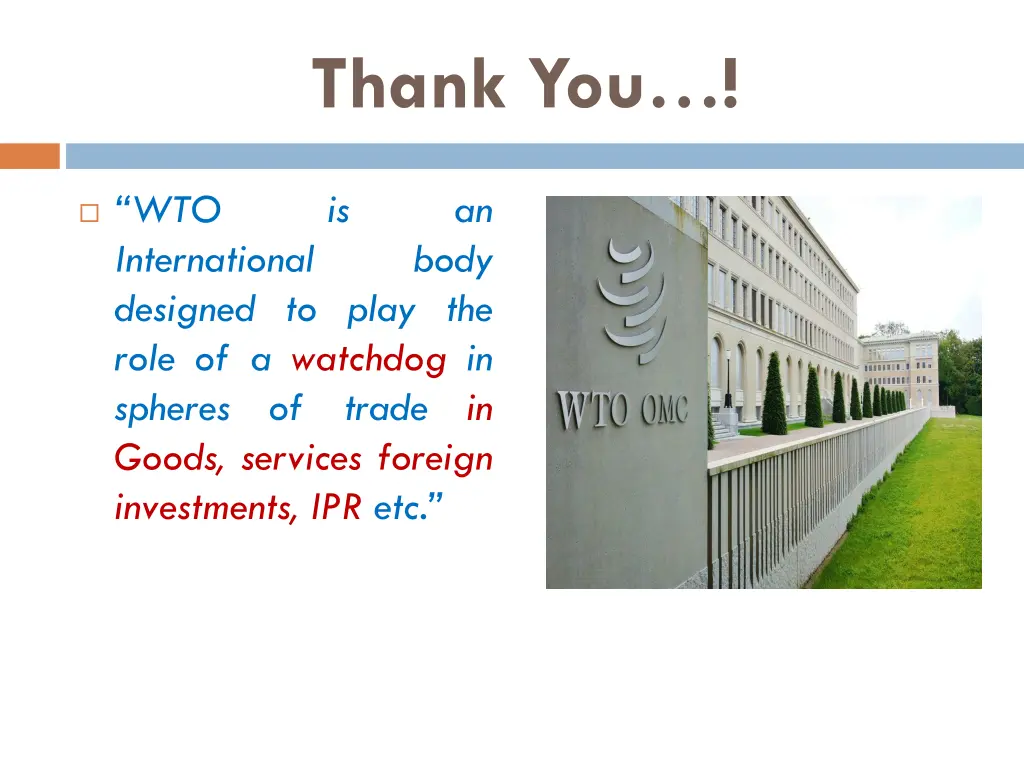 Thank You…!

“WTO is an International body designed to play the role of a watchdog in spheres of trade in Goods, services foreign investments, IPR etc.”

WTO OMC